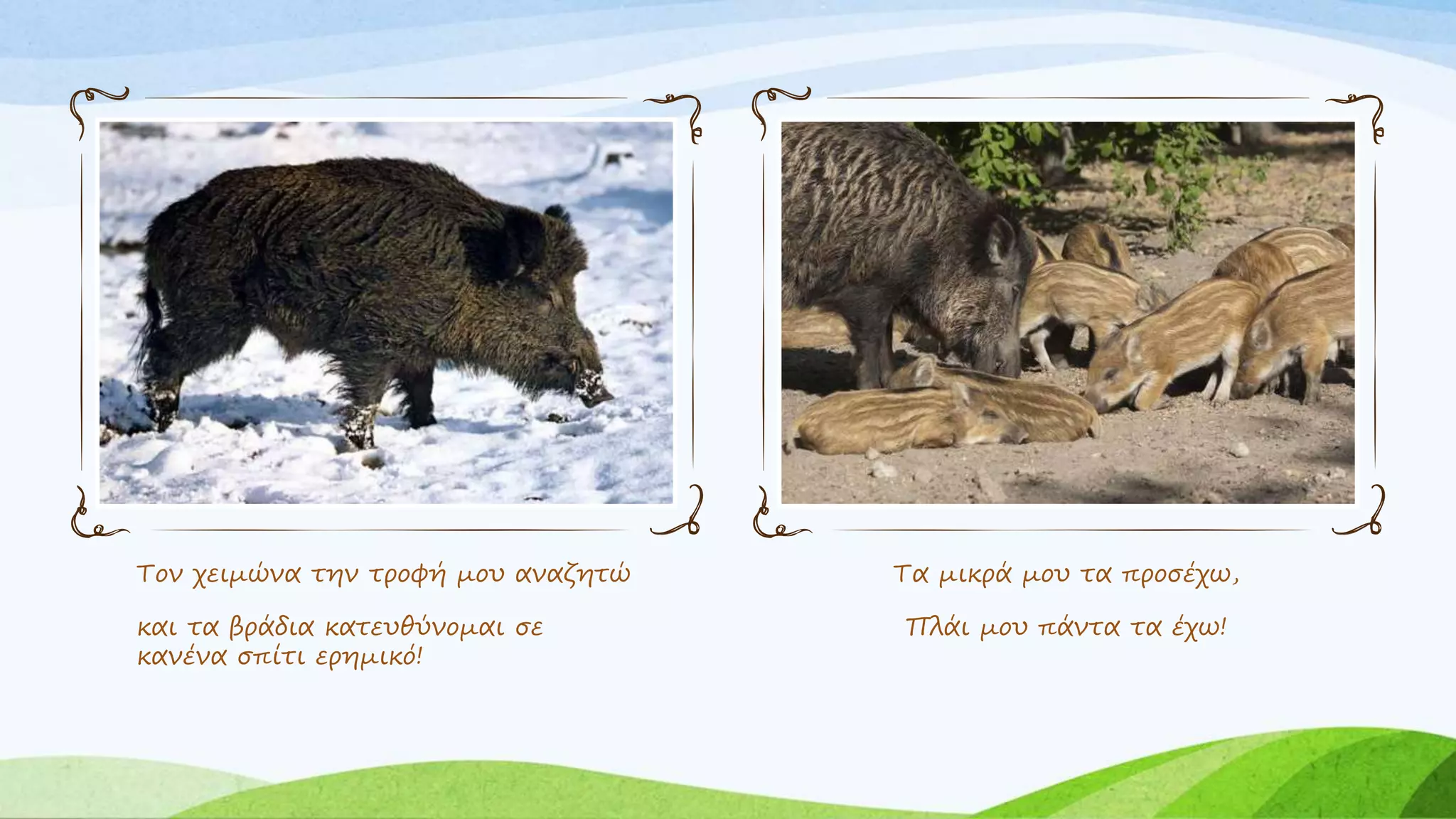 Τον χειμώνα την τροφή μου αναζητώ

και τα βράδια κατευθύνομαι σε κανένα σπίτι ερημικό!

Τα μικρά μου τα προσέχω,

Πλάι μου πάντα τα έχω!